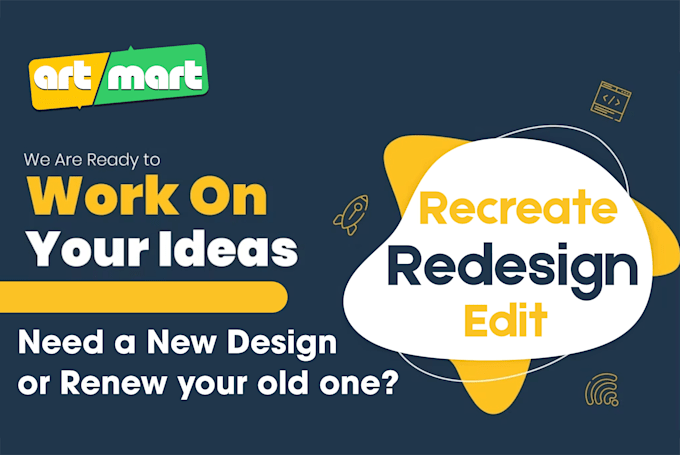 art mart

We Are Ready to
Work On
Your Ideas

Need a New Design
or Renew your old one?

Recreate
Redesign
Edit

</>